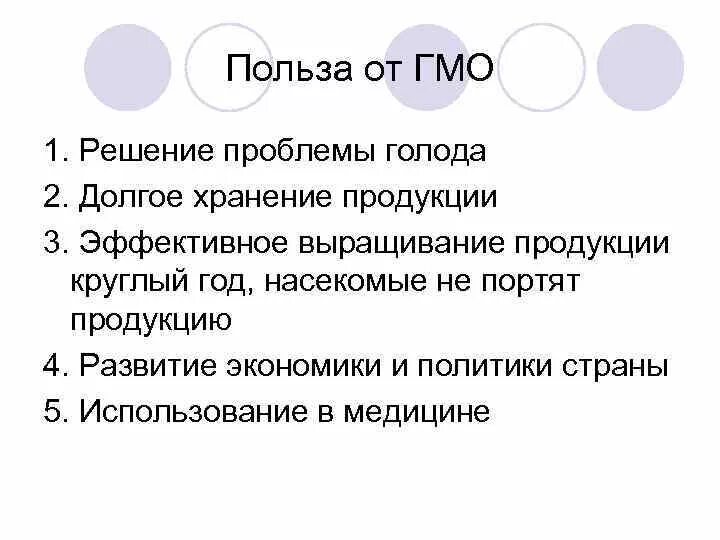 Польза от ГМО

1. Решение проблемы голода

2. Долгое хранение продукции

3. Эффективное выращивание продукции круглый год, насекомые не портят продукцию

4. Развитие экономики и политики страны

5. Использование в медицине